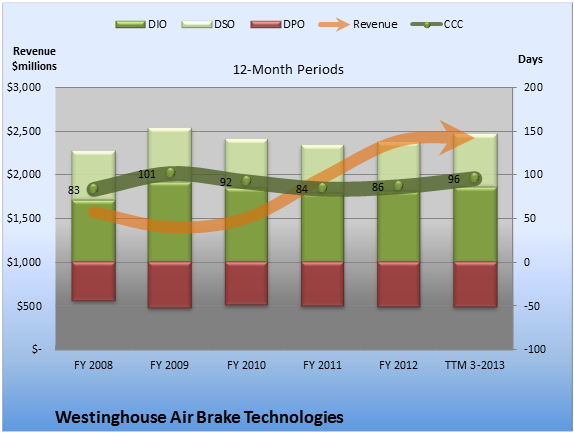 DIO DSO DPO Revenue CCC

Revenue
$millions

12-Month Periods

Days

$3,000
$2,500
$2,000
$1,500
$1,000
$500
$-

200
150
100
50
0
-50
-100

83
101
92
84
86
96

FY 2008 FY 2009 FY 2010 FY 2011 FY 2012 TTM 3-2013

Westinghouse Air Brake Technologies